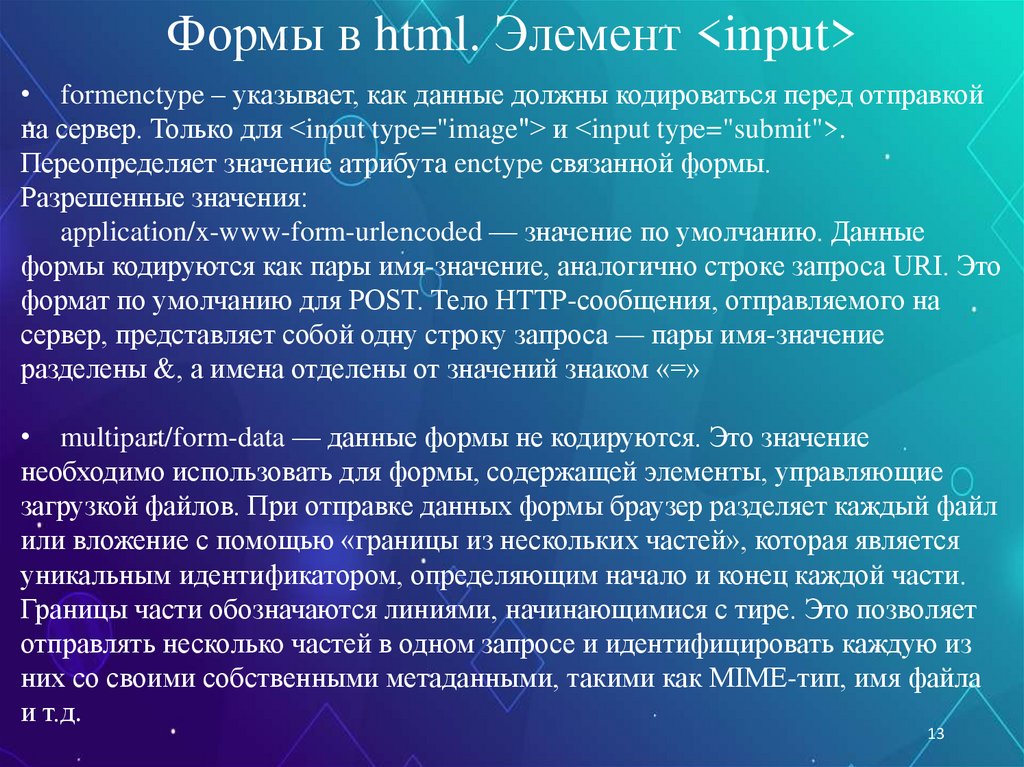 Формы в html. Элемент <input>

• formenctype – указывает, как данные должны кодироваться перед отправкой на сервер. Только для <input type="image"> и <input type="submit">. Переопределяет значение атрибута enctype связанной формы. Разрешенные значения:

application/x-www-form-urlencoded — значение по умолчанию. Данные формы кодируются как пары имя-значение, аналогично строке запроса URI. Это формат по умолчанию для POST. Тело HTTP-сообщения, отправляемого на сервер, представляет собой одну строку запроса — пары имя-значение разделены &, а имена отделены от значений знаком «=»

• multipart/form-data — данные формы не кодируются. Это значение необходимо использовать для формы, содержащей элементы, управляющие загрузкой файлов. При отправке данных формы браузер разделяет каждый файл или вложение с помощью «границы из нескольких частей», которая является уникальным идентификатором, определяющим начало и конец каждой части. Границы части обозначаются линиями, начинающимися с тире. Это позволяет отправлять несколько частей в одном запросе и идентифицировать каждую из них со своими собственными метаданными, такими как MIME-тип, имя файла и т.д.

13